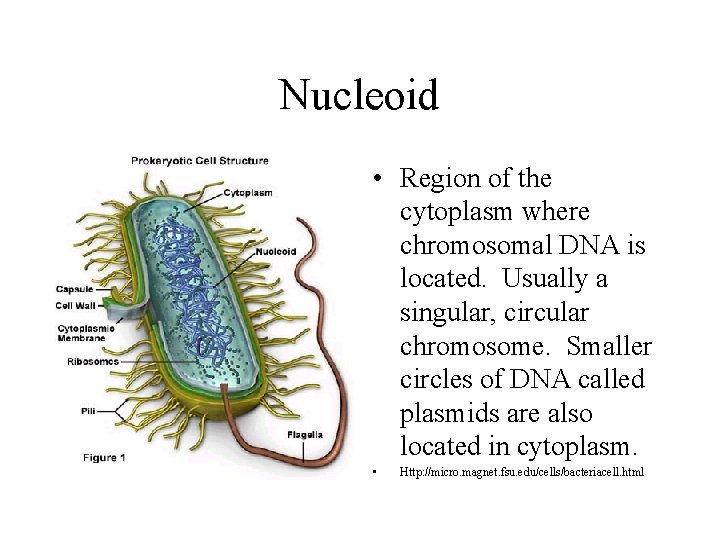 Nucleoid

Prokaryotic Cell Structure

Cytoplasm

Nucleoid

Capsule

Cell Wall

Cytoplasmic Membrane

Ribosomes

Pili

Flagella

Figure 1

• Region of the cytoplasm where chromosomal DNA is located. Usually a singular, circular chromosome. Smaller circles of DNA called plasmids are also located in cytoplasm.

• Http://micro.magnet.fsu.edu/cells/bacteriacell.html